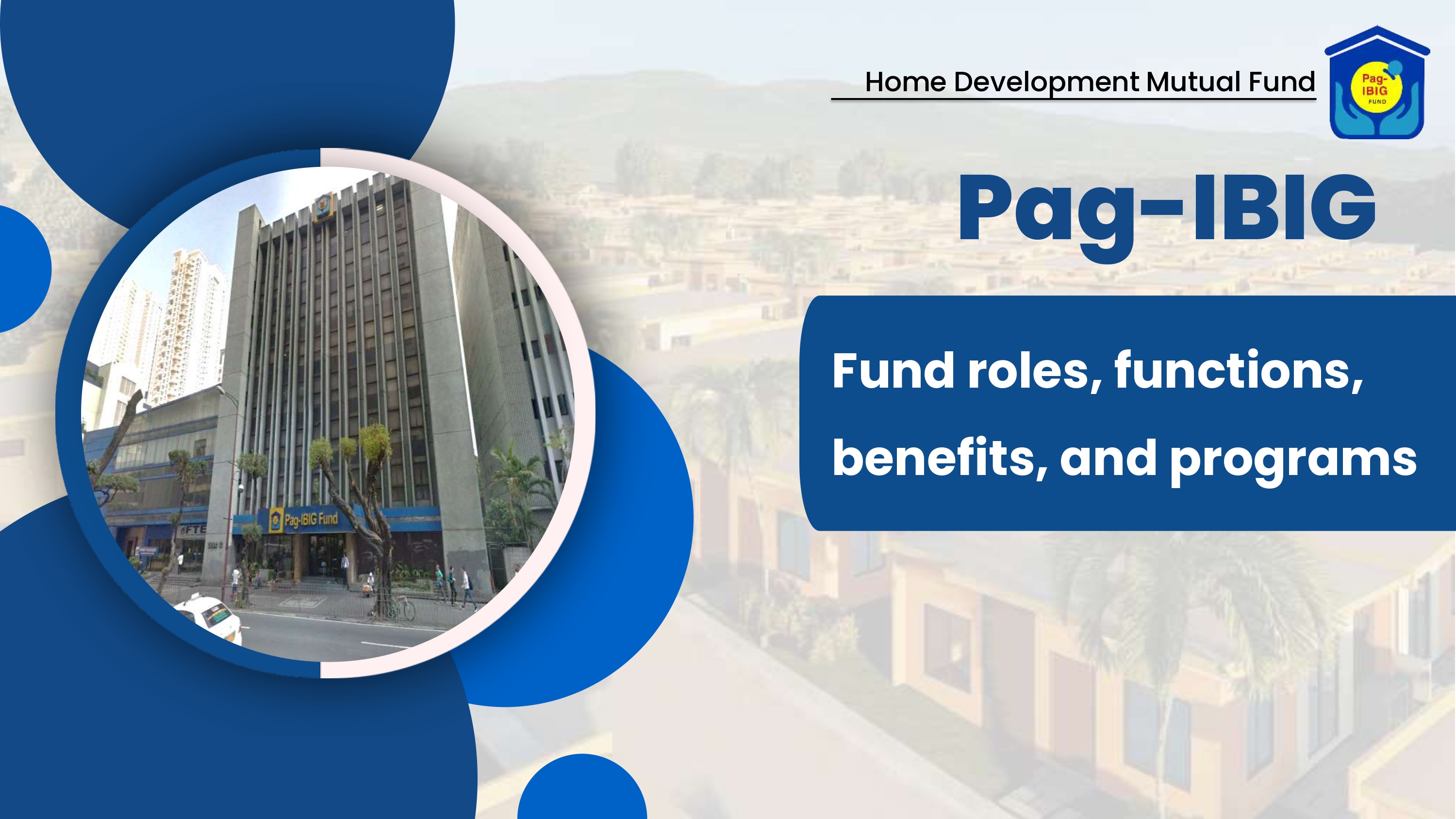 Home Development Mutual Fund

Pag-IBIG FUND

Pag-IBIG

Fund roles, functions, benefits, and programs

Pag-IBIG Fund

FTE